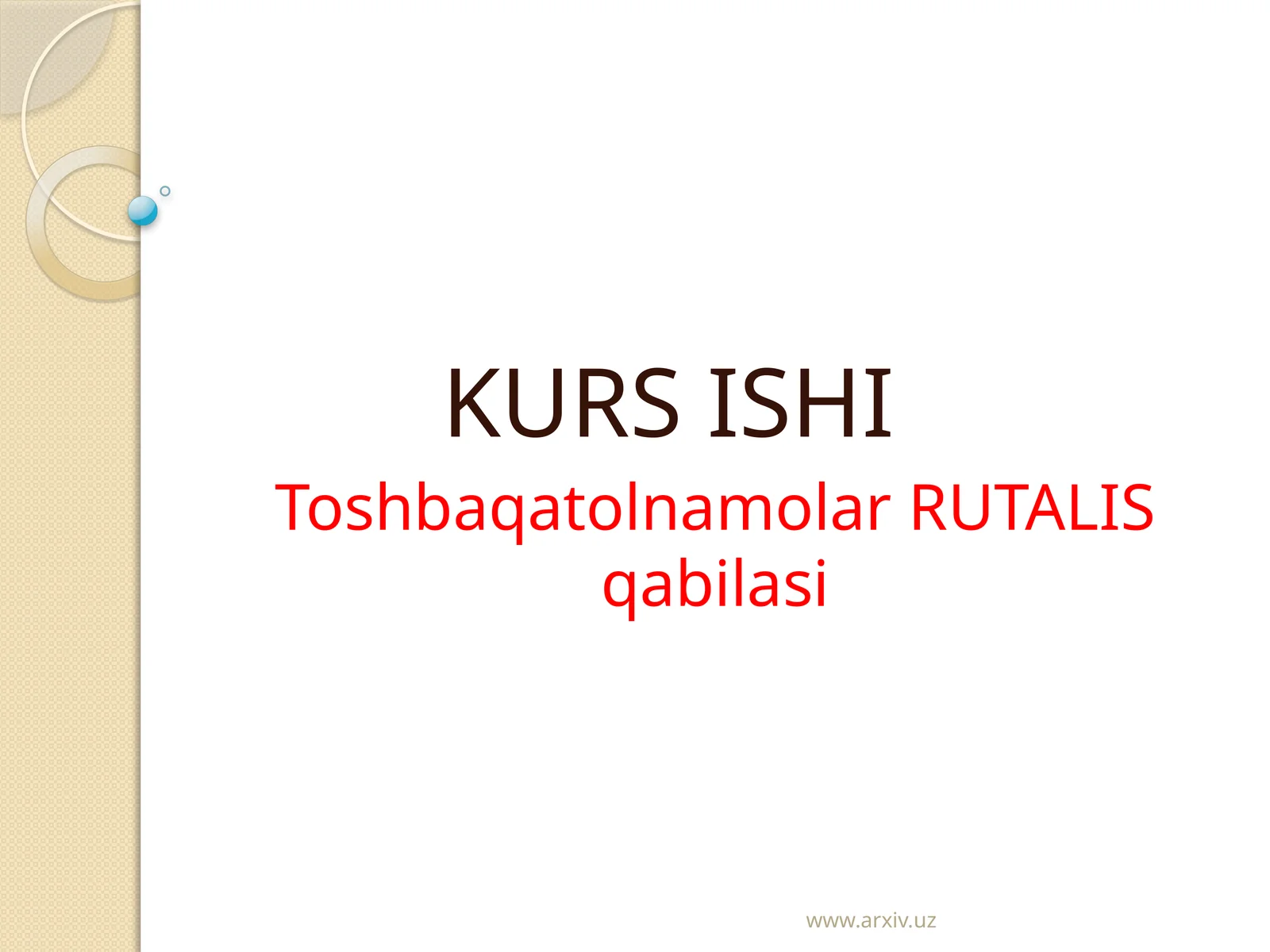 KURS ISHI

Toshbaqatolnamolar RUTALIS qabilasi

www.arxiv.uz